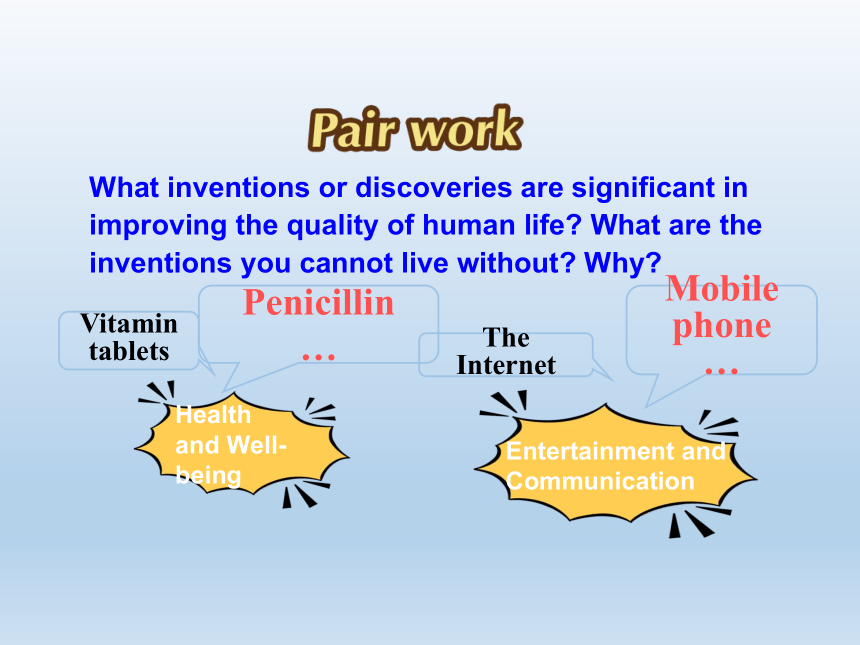 Pair work

What inventions or discoveries are significant in improving the quality of human life? What are the inventions you cannot live without? Why?

Vitamin tablets

Penicillin
…

Health and Well-being

The Internet

Mobile phone
…

Entertainment and Communication